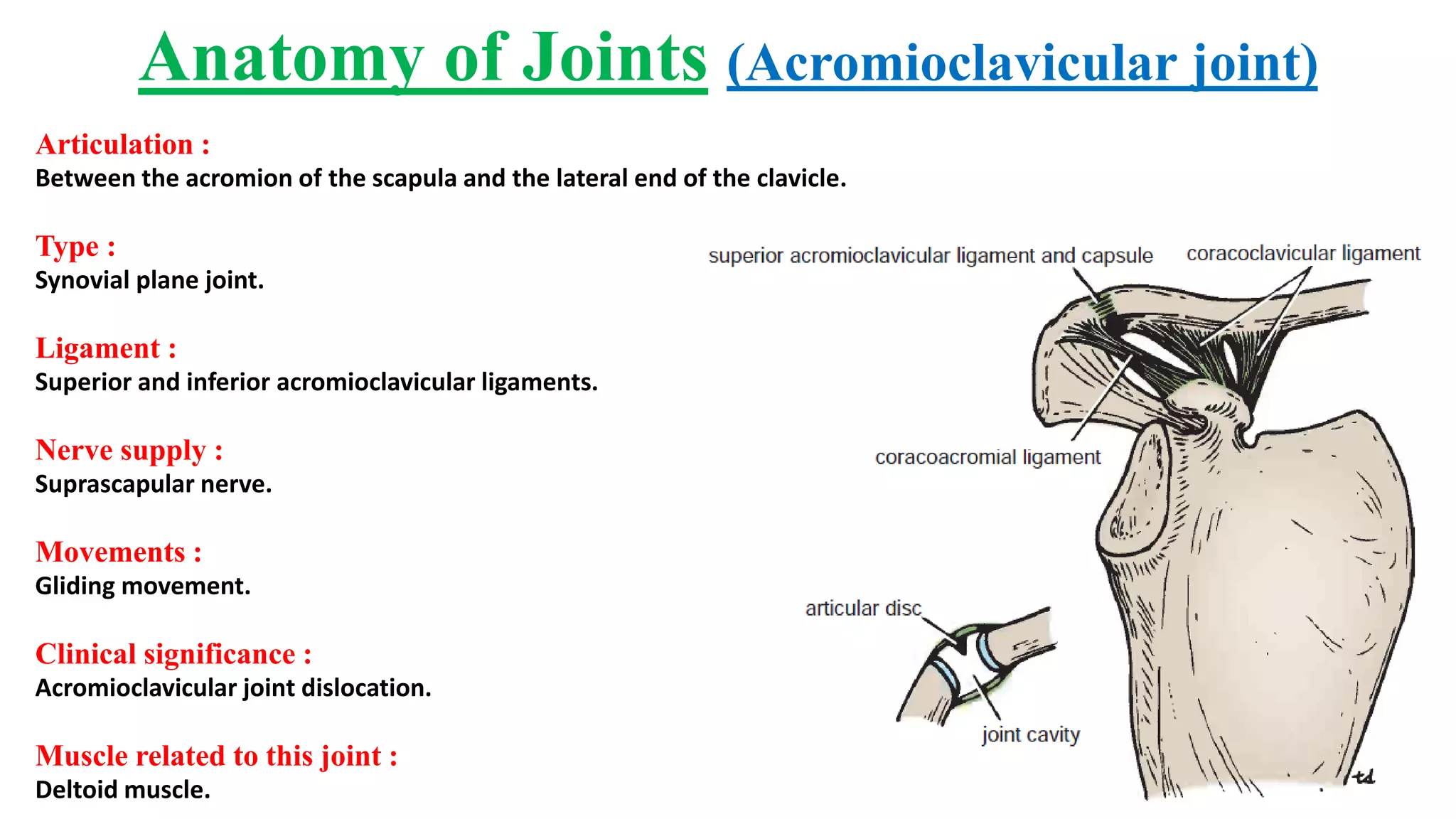 Anatomy of Joints (Acromioclavicular joint)

Articulation :
Between the acromion of the scapula and the lateral end of the clavicle.

Type :
Synovial plane joint.

Ligament :
Superior and inferior acromioclavicular ligaments.

Nerve supply :
Suprascapular nerve.

Movements :
Gliding movement.

Clinical significance :
Acromioclavicular joint dislocation.

Muscle related to this joint :
Deltoid muscle.

superior acromioclavicular ligament and capsule
coracoclavicular ligament
coracoacromial ligament
articular disc
joint cavity
td